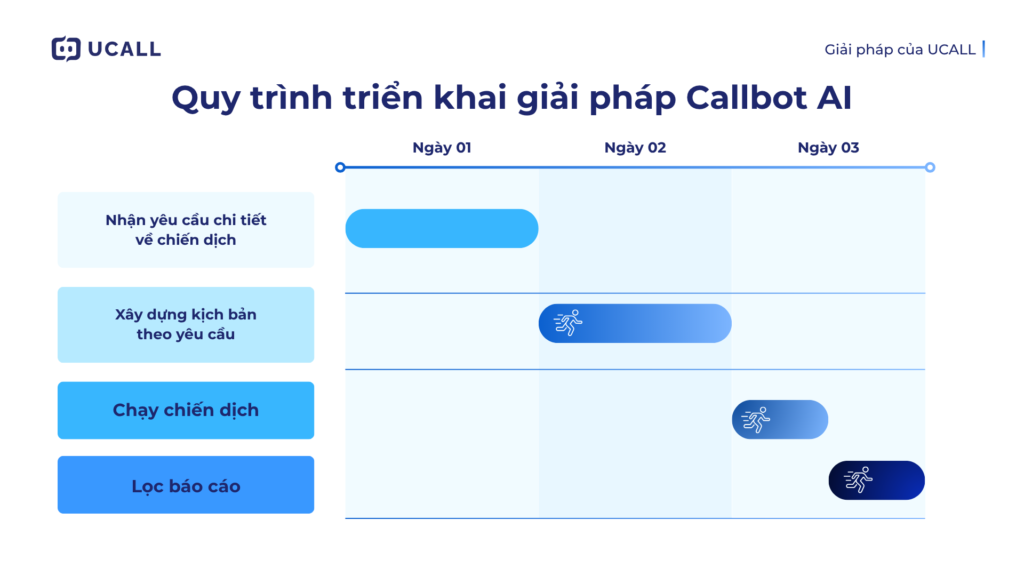 UCALL

Giải pháp của UCALL

Quy trình triển khai giải pháp Callbot AI

Ngày 01

Ngày 02

Ngày 03

Nhận yêu cầu chi tiết về chiến dịch

Xây dựng kịch bản theo yêu cầu

Chạy chiến dịch

Lọc báo cáo